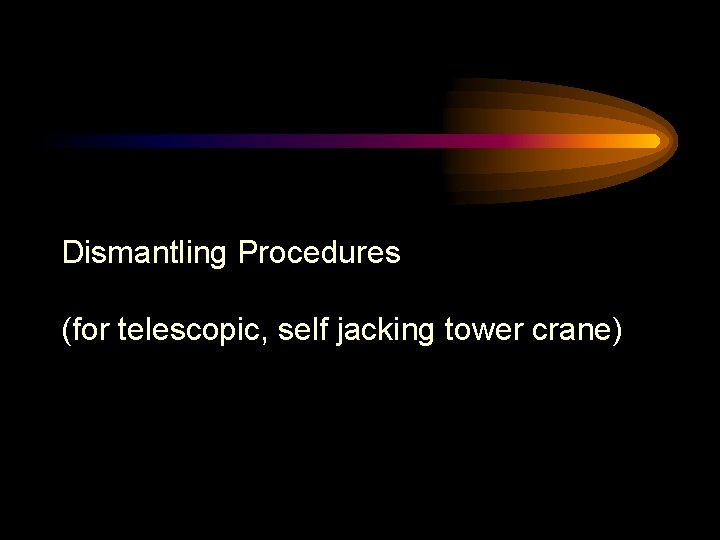 Dismantling Procedures

(for telescopic, self jacking tower crane)